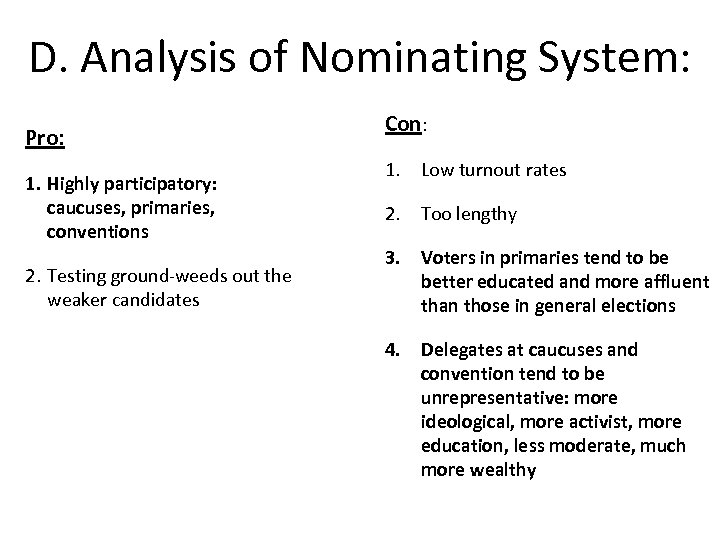 D. Analysis of Nominating System:

Pro:

1. Highly participatory: caucuses, primaries, conventions

2. Testing ground-weeds out the weaker candidates

Con:

1. Low turnout rates

2. Too lengthy

3. Voters in primaries tend to be better educated and more affluent than those in general elections

4. Delegates at caucuses and convention tend to be unrepresentative: more ideological, more activist, more education, less moderate, much more wealthy